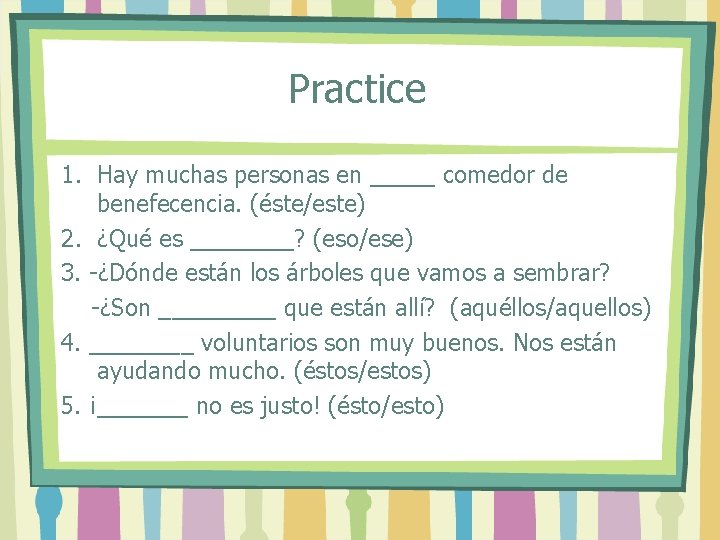 Practice

1. Hay muchas personas en _____ comedor de benefecencia. (éste/este)
2. ¿Qué es ________? (eso/ese)
3. -¿Dónde están los árboles que vamos a sembrar?
-¿Son _________ que están allí? (aquéllos/aquellos)
4. ________ voluntarios son muy buenos. Nos están ayudando mucho. (éstos/estos)
5. ¡_______ no es justo! (ésto/esto)